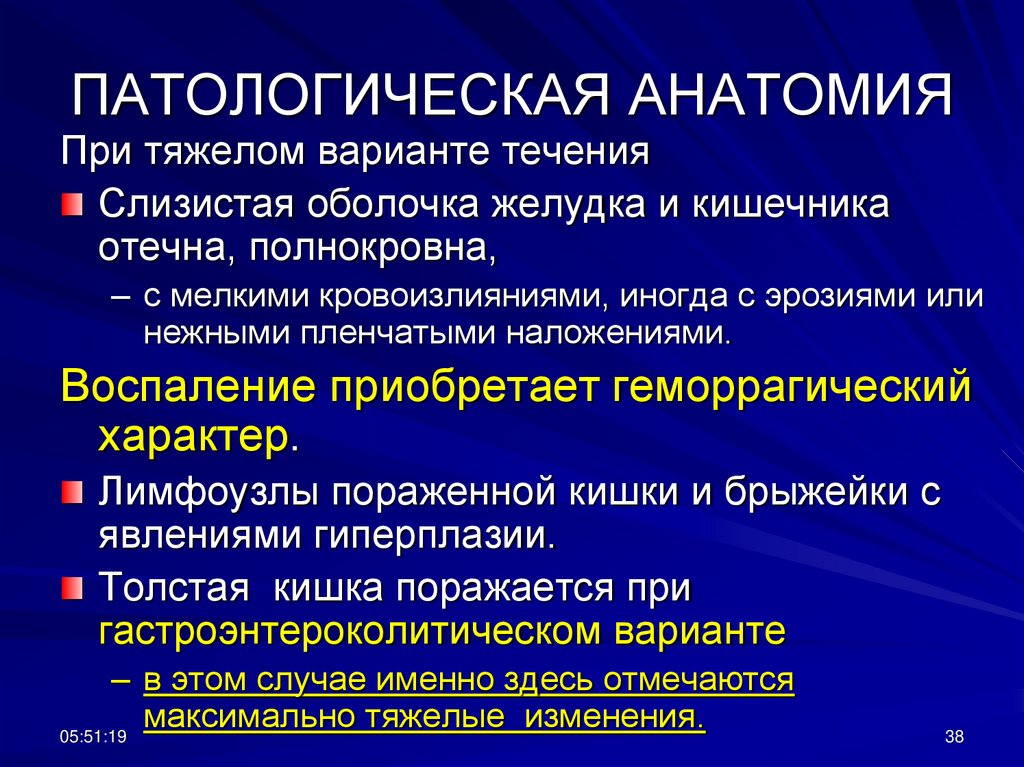 ПАТОЛОГИЧЕСКАЯ АНАТОМИЯ

При тяжелом варианте течения

Слизистая оболочка желудка и кишечника отечна, полнокровна,

– с мелкими кровоизлияниями, иногда с эрозиями или нежными пленчатыми наложениями.

Воспаление приобретает геморрагический характер.

Лимфоузлы пораженной кишки и брыжейки с явлениями гиперплазии.

Толстая кишка поражается при гастроэнтероколитическом варианте

– в этом случае именно здесь отмечаются максимально тяжелые изменения.

05:51:19

38